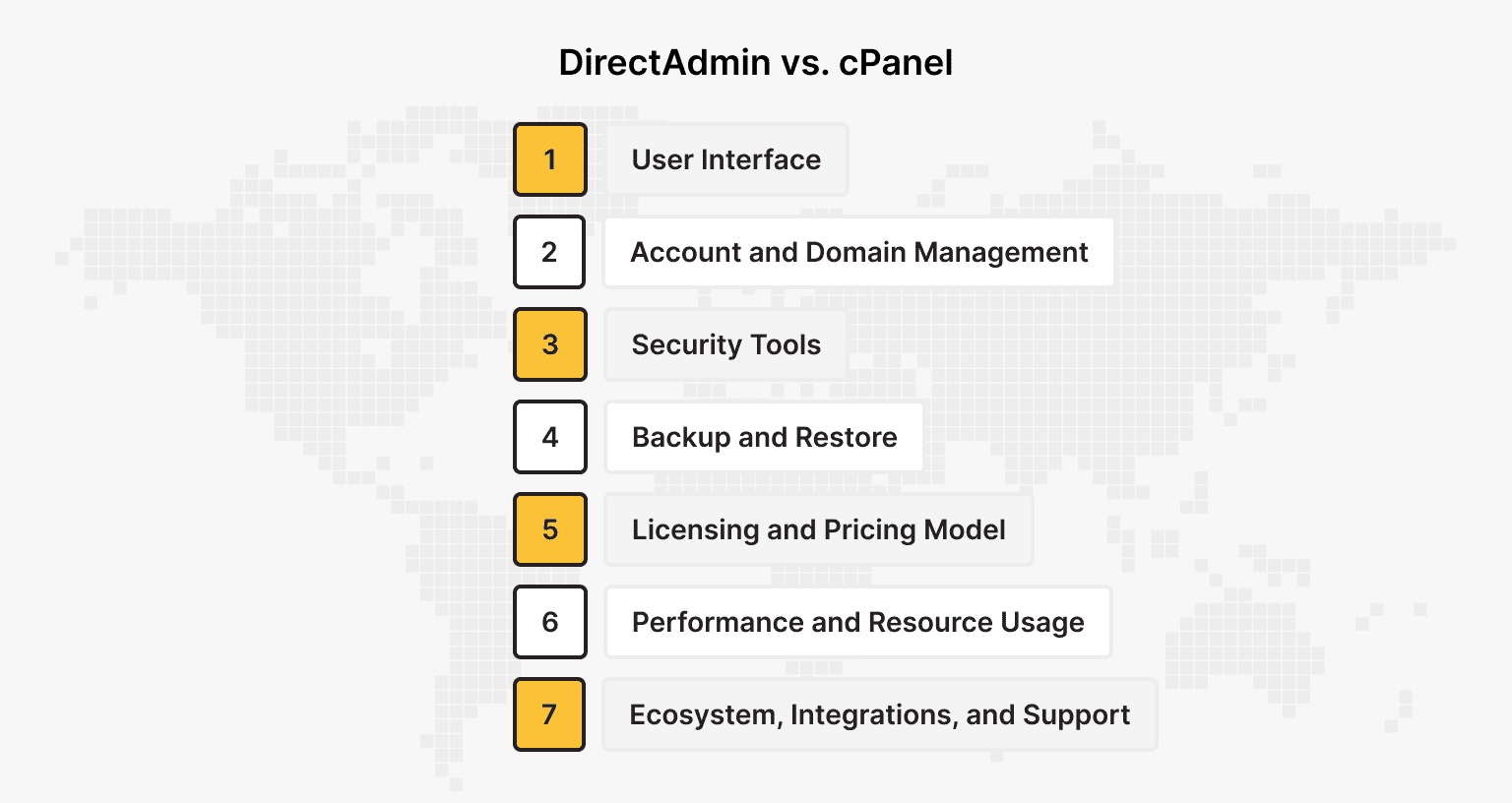 DirectAdmin vs. cPanel

1 User Interface

2 Account and Domain Management

3 Security Tools

4 Backup and Restore

5 Licensing and Pricing Model

6 Performance and Resource Usage

7 Ecosystem, Integrations, and Support